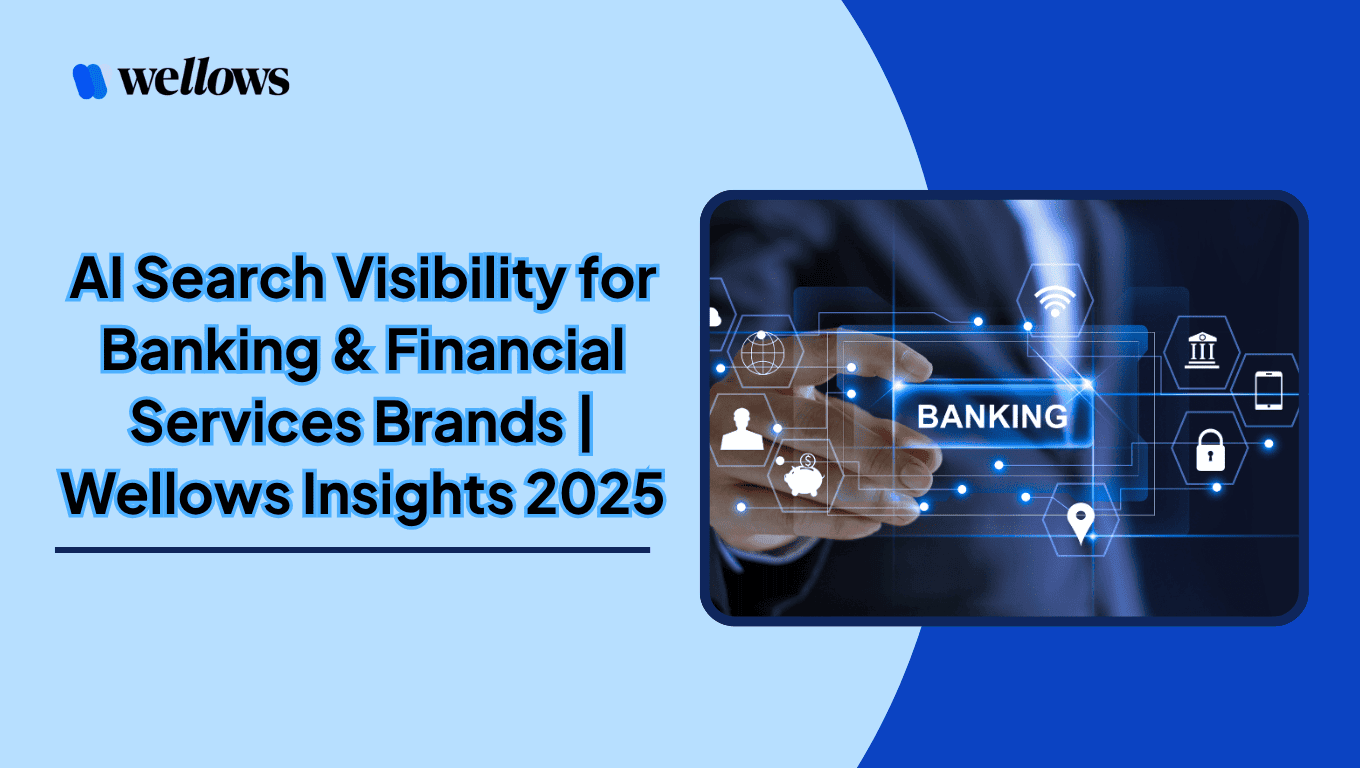 wellows

AI Search Visibility for Banking & Financial Services Brands | Wellows Insights 2025

BANKING